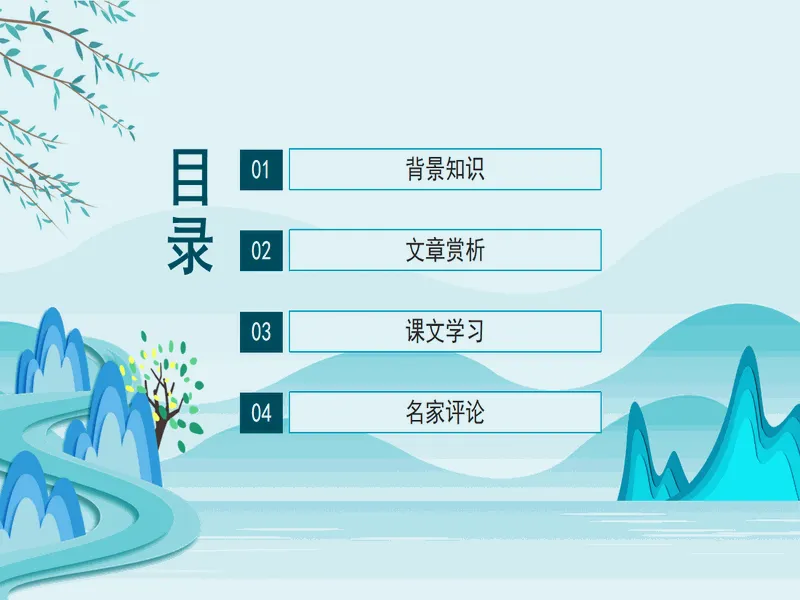 目录

01 背景知识

02 文章赏析

03 课文学习

04 名家评论